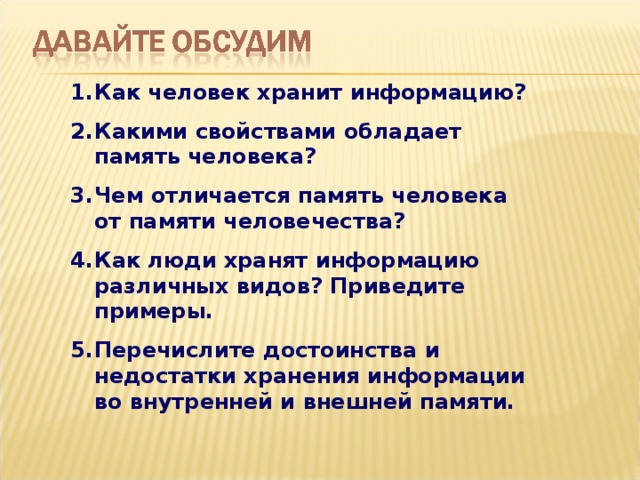 ДАВАЙТЕ ОБСУДИМ

1. Как человек хранит информацию?

2. Какими свойствами обладает память человека?

3. Чем отличается память человека от памяти человечества?

4. Как люди хранят информацию различных видов? Приведите примеры.

5. Перечислите достоинства и недостатки хранения информации во внутренней и внешней памяти.